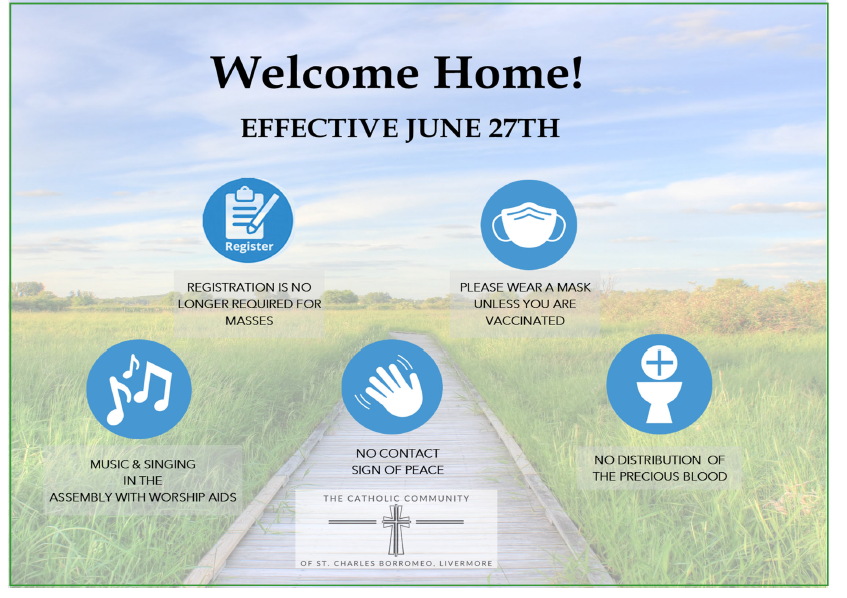 Welcome Home!

EFFECTIVE JUNE 27TH

Register

REGISTRATION IS NO LONGER REQUIRED FOR MASSES

PLEASE WEAR A MASK UNLESS YOU ARE VACCINATED

MUSIC & SINGING IN THE ASSEMBLY WITH WORSHIP AIDS

NO CONTACT SIGN OF PEACE

NO DISTRIBUTION OF THE PRECIOUS BLOOD

THE CATHOLIC COMMUNITY

OF ST. CHARLES BORROMEO, LIVERMORE